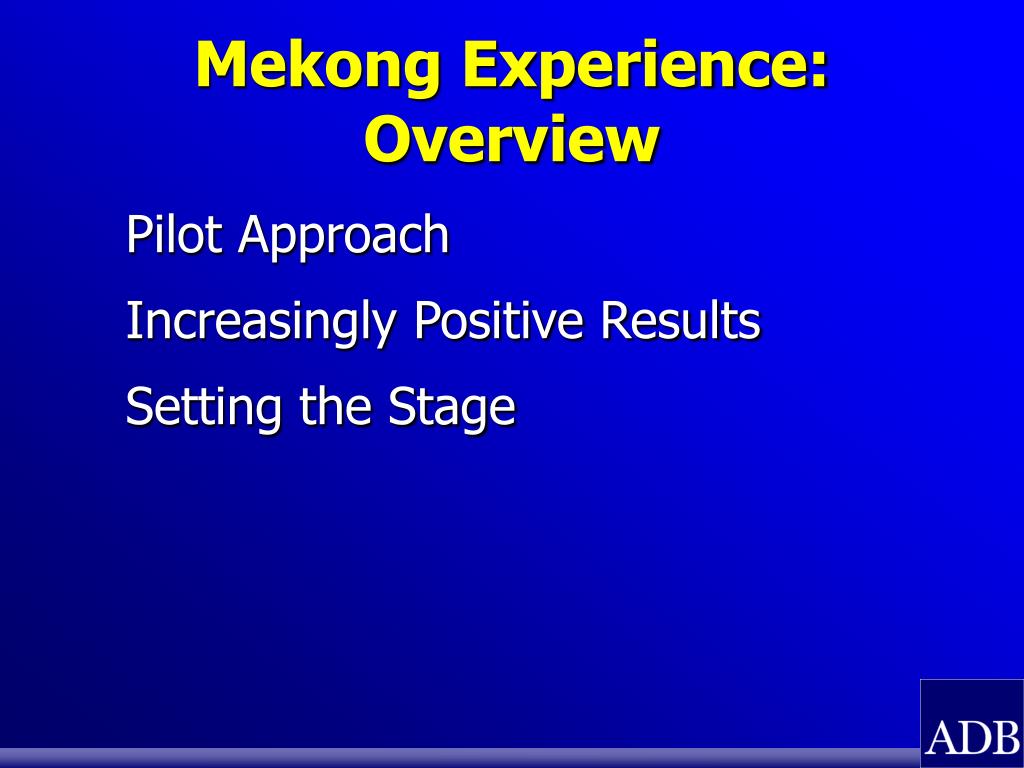 Mekong Experience: Overview

Pilot Approach

Increasingly Positive Results

Setting the Stage

ADB